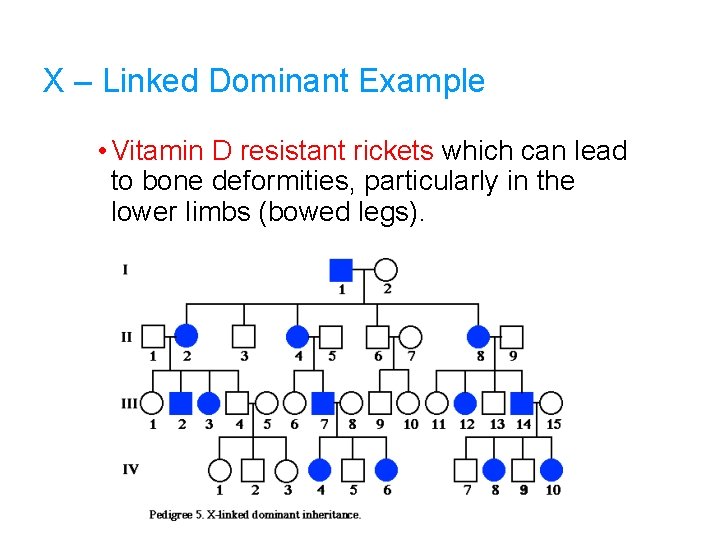 X – Linked Dominant Example

• Vitamin D resistant rickets which can lead to bone deformities, particularly in the lower limbs (bowed legs).

I
1 2

II
1 2 3 4 5 6 7 8 9

III
1 2 3 4 5 6 7 8 9 10 11 12 13 14 15

IV
1 2 3 4 5 6 7 8 9 10

Pedigree 5. X-linked dominant inheritance.